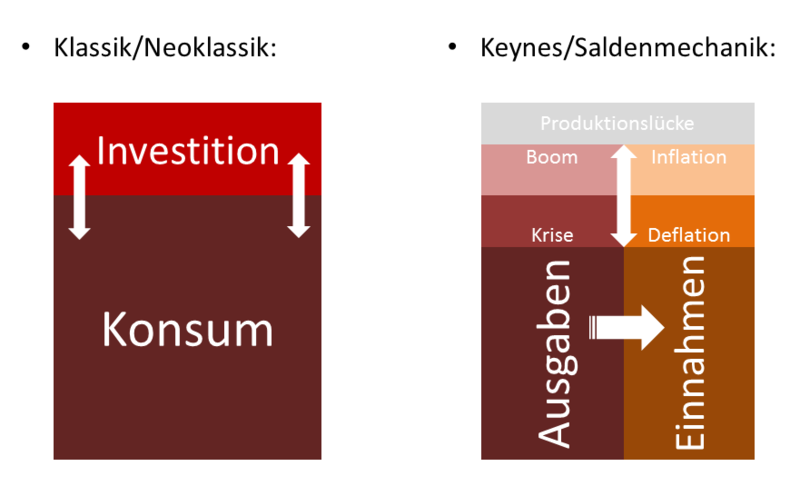 • Klassik/Neoklassik:

Investition

Konsum

• Keynes/Saldenmechanik:

Produktionslücke

Boom

Inflation

Krise

Deflation

Ausgaben

Einnahmen